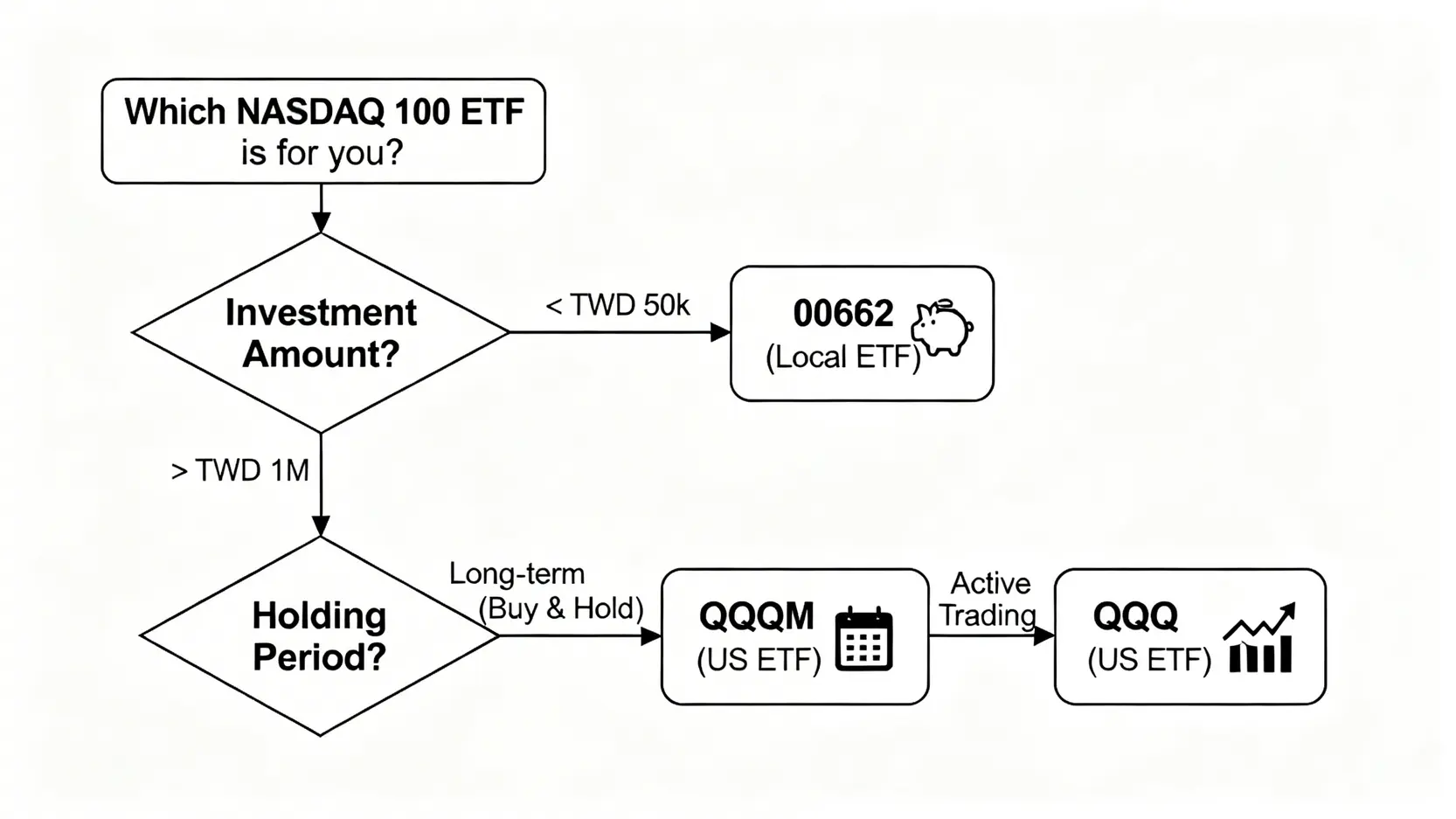 Which NASDAQ 100 ETF is for you?

Investment Amount?

< TWD 50k

00662
(Local ETF)

> TWD 1M

Holding Period?

Long-term
(Buy & Hold)

QQQM
(US ETF)

Active Trading

QQQ
(US ETF)